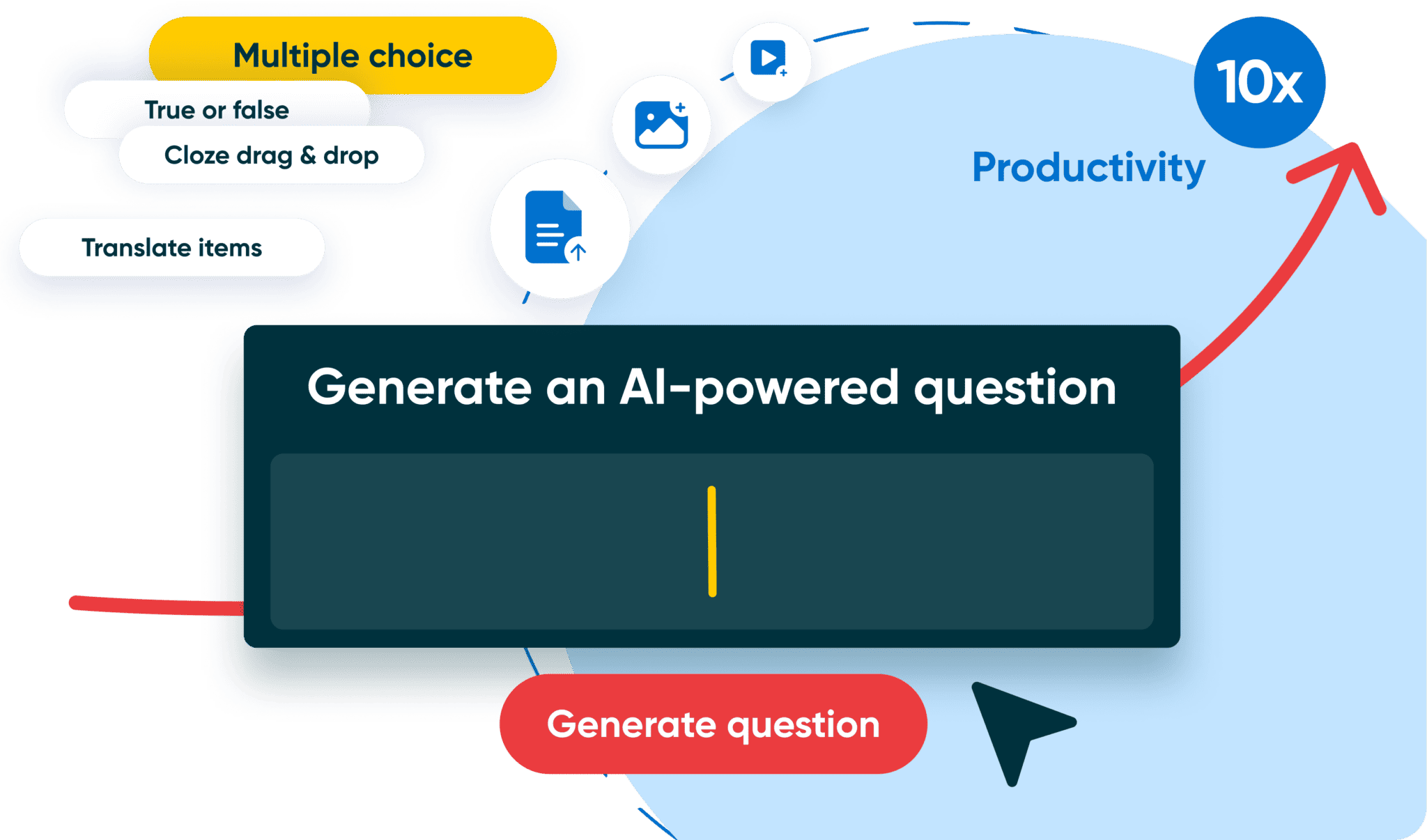 Multiple choice

True or false

Cloze drag & drop

Translate items

10x

Productivity

Generate an AI-powered question

Generate question